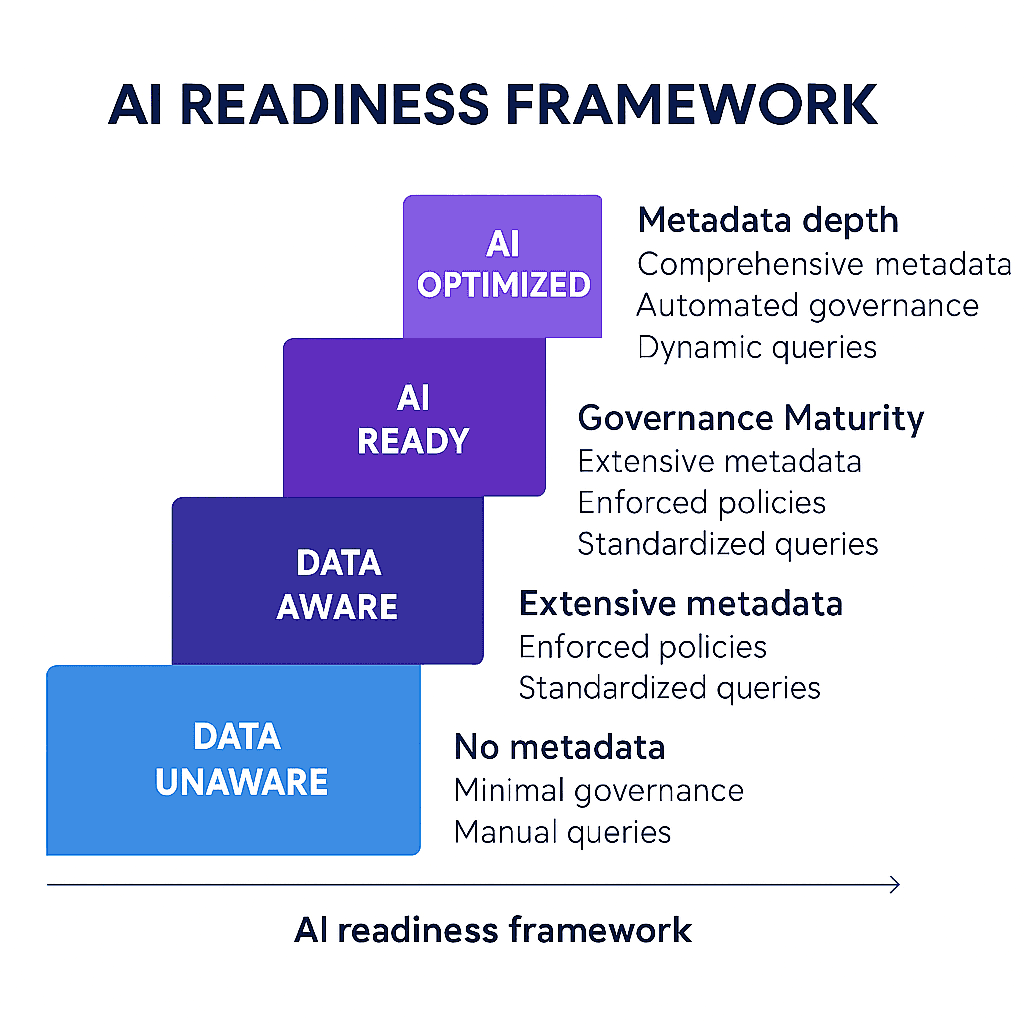 AI READINESS FRAMEWORK

AI OPTIMIZED

Metadata depth
Comprehensive metadata
Automated governance
Dynamic queries

AI READY

Governance Maturity
Extensive metadata
Enforced policies
Standardized queries

DATA AWARE

Extensive metadata
Enforced policies
Standardized queries

DATA UNAWARE

No metadata
Minimal governance
Manual queries

AI readiness framework